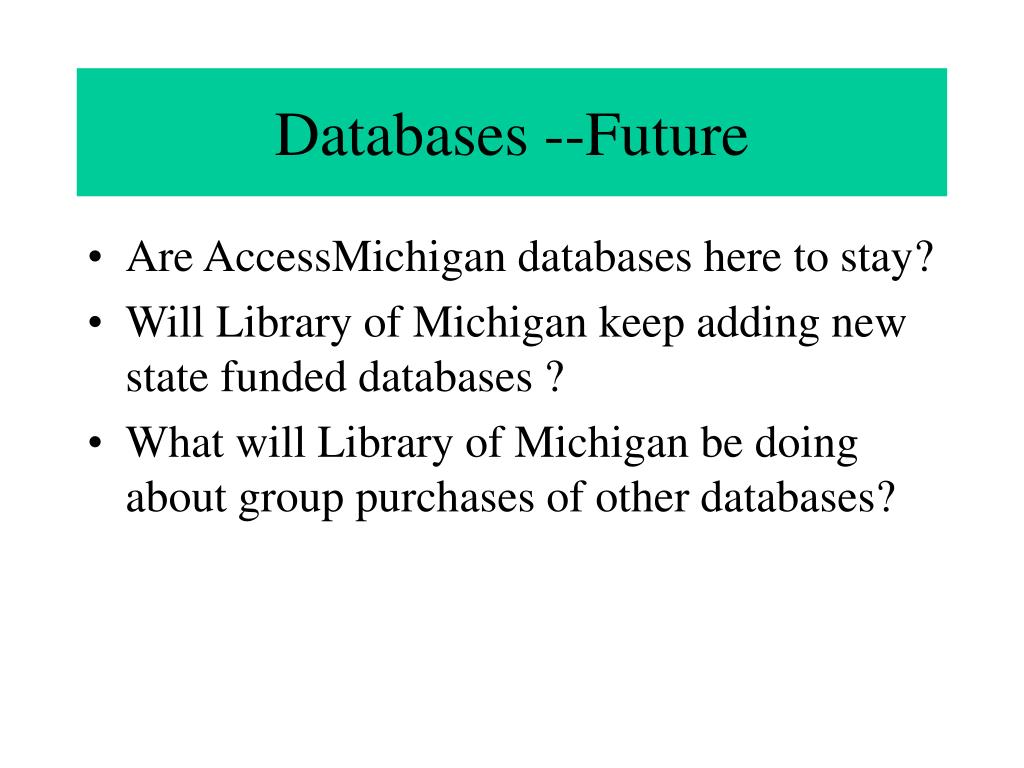 Databases --Future

• Are AccessMichigan databases here to stay?
• Will Library of Michigan keep adding new state funded databases ?
• What will Library of Michigan be doing about group purchases of other databases?